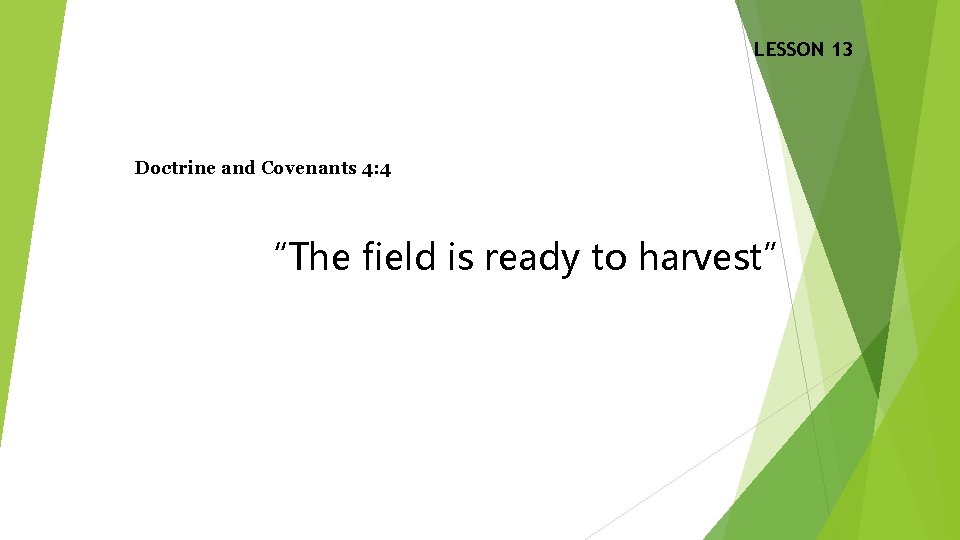 LESSON 13

Doctrine and Covenants 4:4

“The field is ready to harvest”